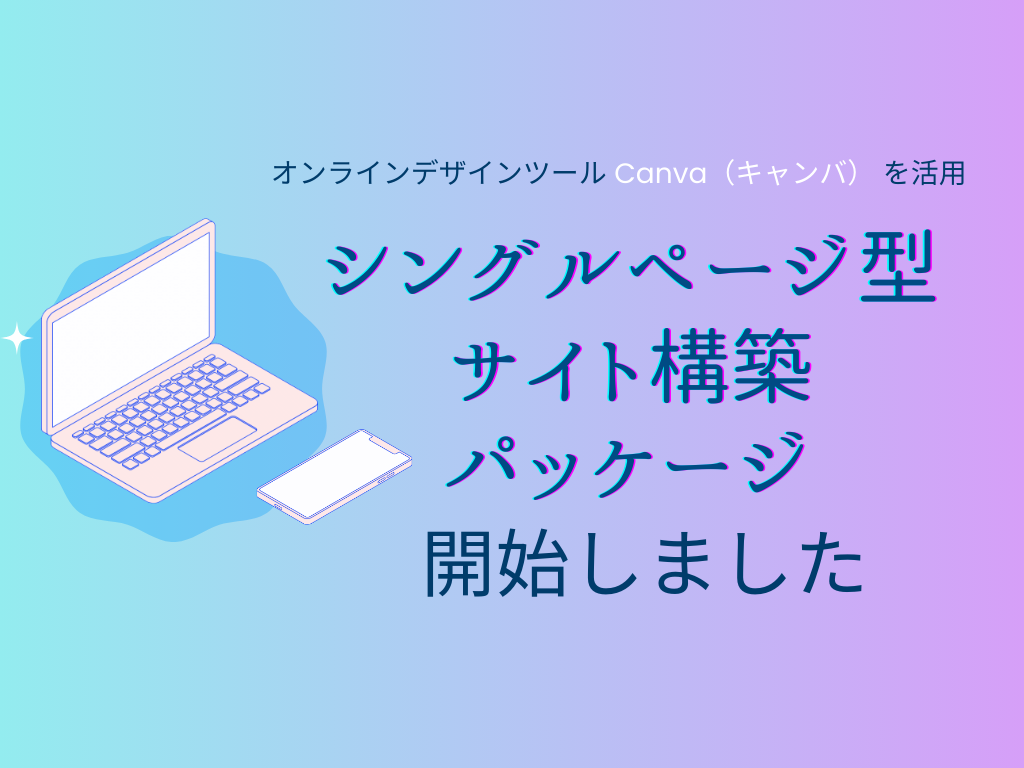 オンラインデザインツール Canva（キャンバ） を活用

シングルページ型
サイト構築
パッケージ
開始しました